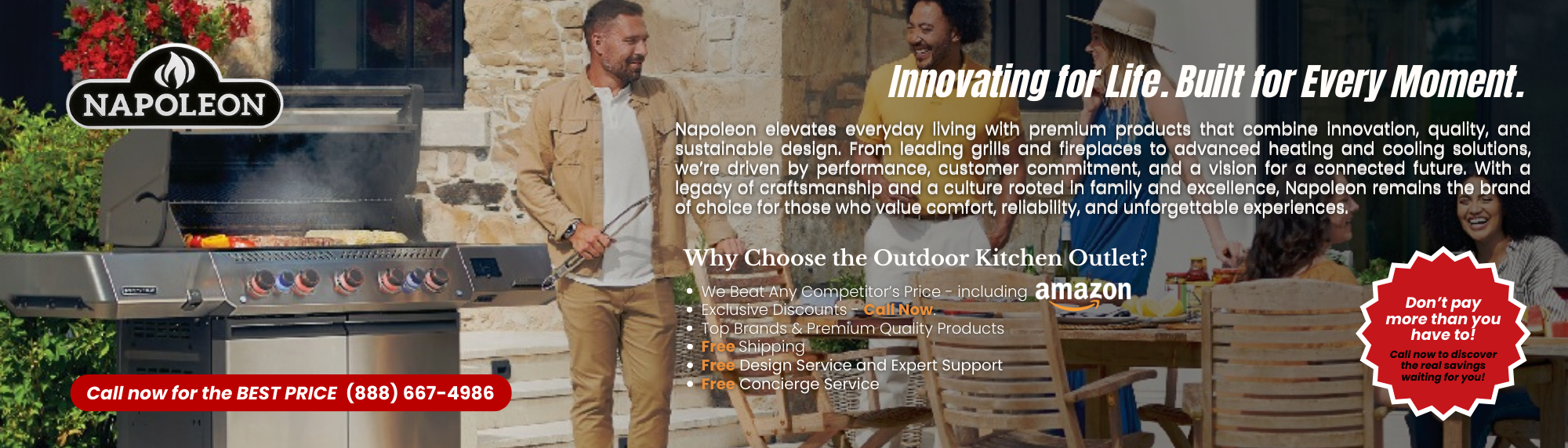 NAPOLEON

Innovating for Life. Built for Every Moment.

Napoleon elevates everyday living with premium products that combine innovation, quality, and sustainable design. From leading grills and fireplaces to advanced heating and cooling solutions, we're driven by performance, customer commitment, and a vision for a connected future. With a legacy of craftsmanship and a culture rooted in family and excellence, Napoleon remains the brand of choice for those who value comfort, reliability, and unforgettable experiences.

Why Choose the Outdoor Kitchen Outlet?

- We Beat Any Competitor's Price - including amazon
- Exclusive Discounts - Call Now.
- Top Brands & Premium Quality Products
- Free Shipping
- Free Design Service and Expert Support
- Free Concierge Service

Call now for the BEST PRICE (888) 667-4986

Don't pay more than you have to!

Call now to discover the real savings waiting for you!